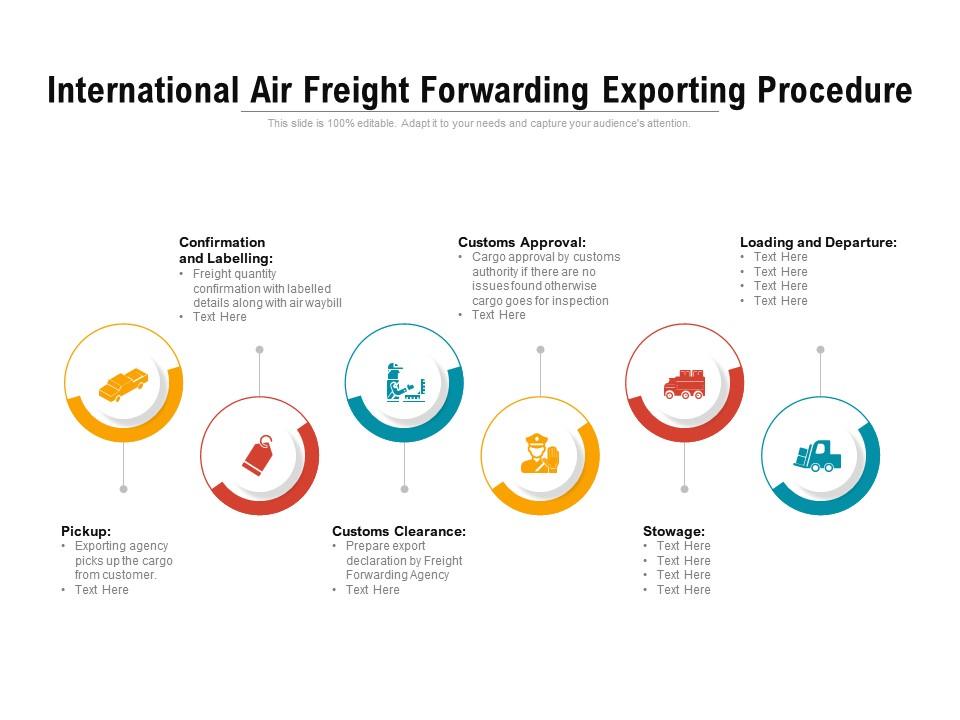 International Air Freight Forwarding Exporting Procedure

This slide is 100% editable. Adapt it to your needs and capture your audience's attention.

Confirmation and Labelling:
• Freight quantity confirmation with labelled details along with air waybill
• Text Here

Customs Approval:
• Cargo approval by customs authority if there are no issues found otherwise cargo goes for inspection
• Text Here

Loading and Departure:
• Text Here
• Text Here
• Text Here
• Text Here

Pickup:
• Exporting agency picks up the cargo from customer.
• Text Here

Customs Clearance:
• Prepare export declaration by Freight Forwarding Agency
• Text Here

Stowage:
• Text Here
• Text Here
• Text Here
• Text Here